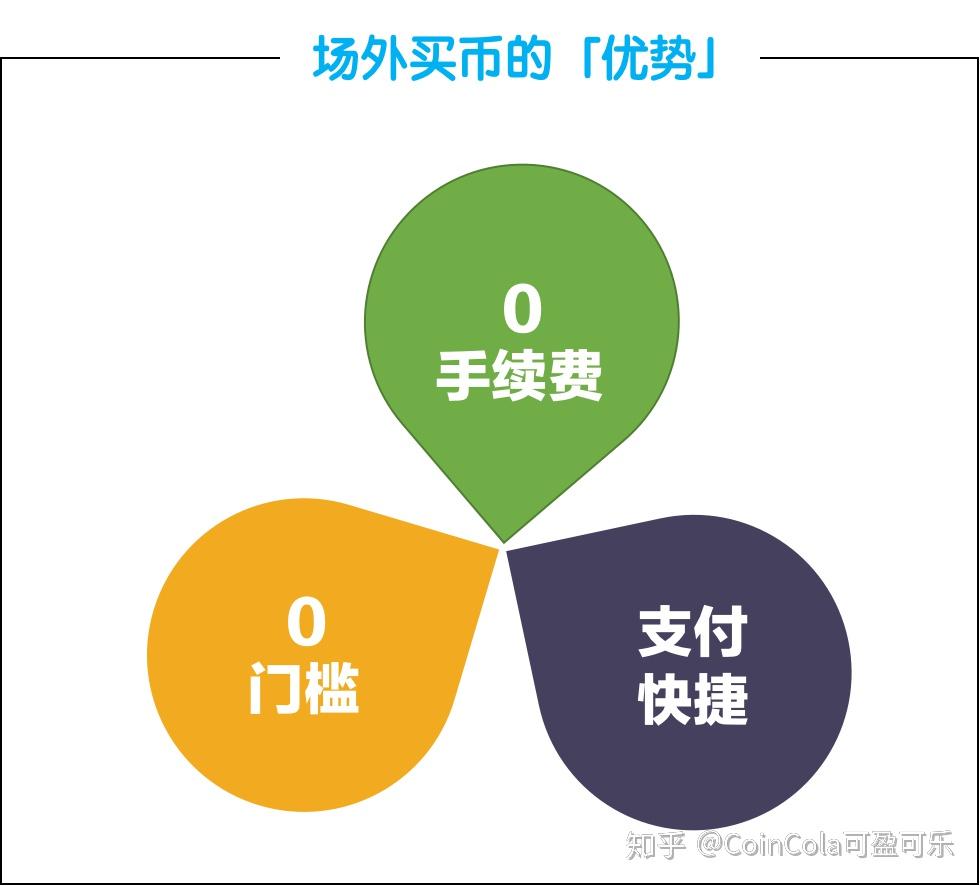 场外买币的「优势」

0
手续费

0
门槛

支付
快捷

知乎 @CoinCola可盈可乐